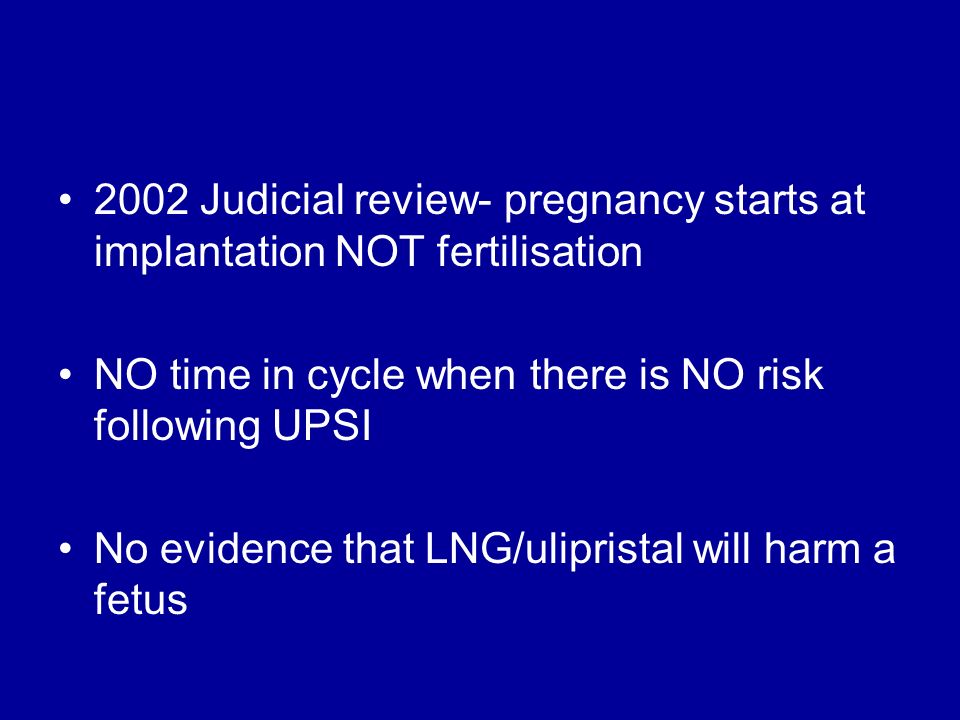 • 2002 Judicial review- pregnancy starts at implantation NOT fertilisation

• NO time in cycle when there is NO risk following UPSI

• No evidence that LNG/ulipristal will harm a fetus